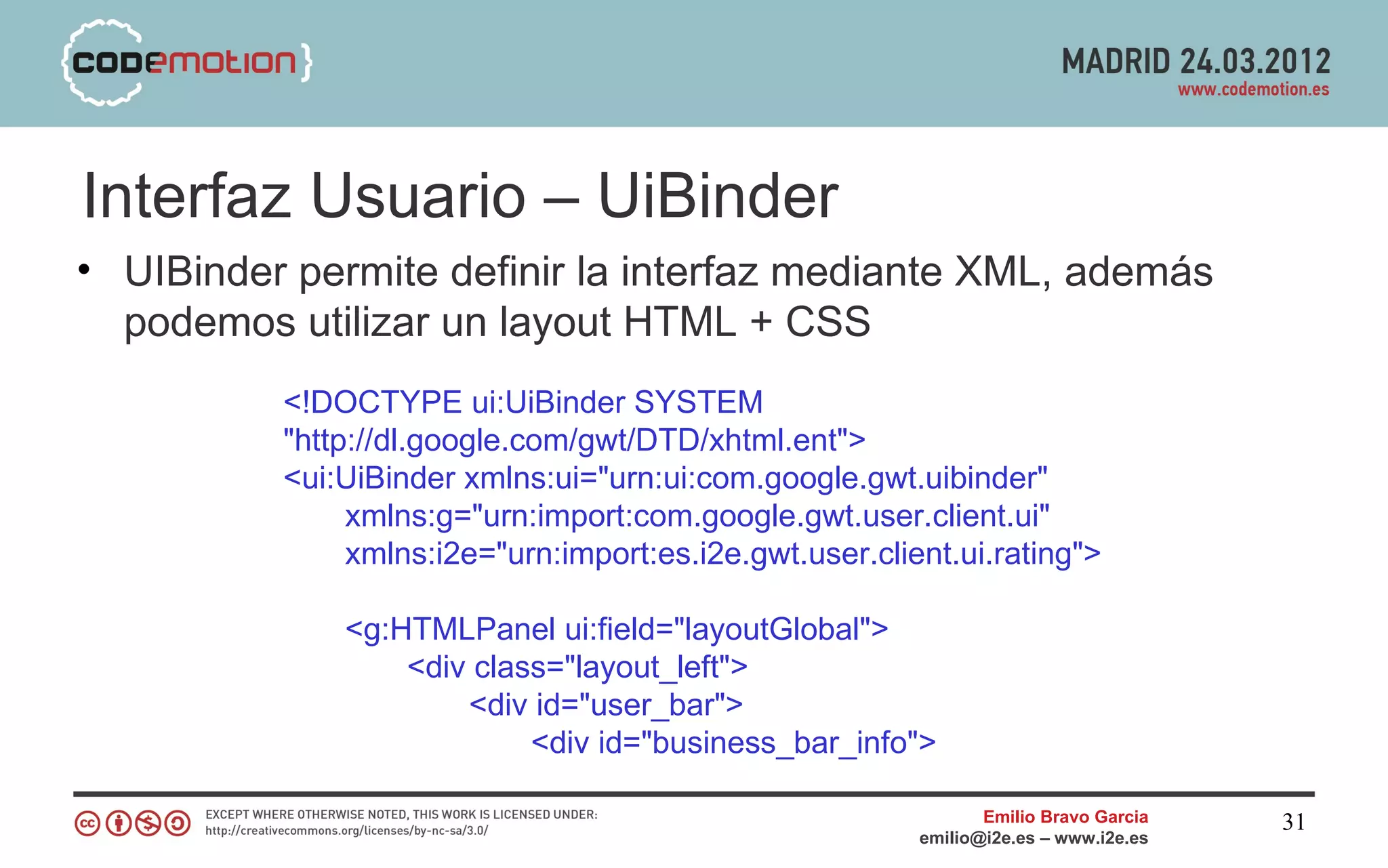 {codemotion}

MADRID 24.03.2012
www.codemotion.es

Interfaz Usuario – UiBinder

• UIBinder permite definir la interfaz mediante XML, además podemos utilizar un layout HTML + CSS

<!DOCTYPE ui:UiBinder SYSTEM
"http://dl.google.com/gwt/DTD/xhtml.ent">
<ui:UiBinder xmlns:ui="urn:ui:com.google.gwt.uibinder"
xmlns:g="urn:import:com.google.gwt.user.client.ui"
xmlns:i2e="urn:import:es.i2e.gwt.user.client.ui.rating">

<g:HTMLPanel ui:field="layoutGlobal">
<div class="layout_left">
<div id="user_bar">
<div id="business_bar_info">

EXCEPT WHERE OTHERWISE NOTED, THIS WORK IS LICENSED UNDER:
http://creativecommons.org/licenses/by-nc-sa/3.0/

Emilio Bravo Garcia
emilio@i2e.es – www.i2e.es

31